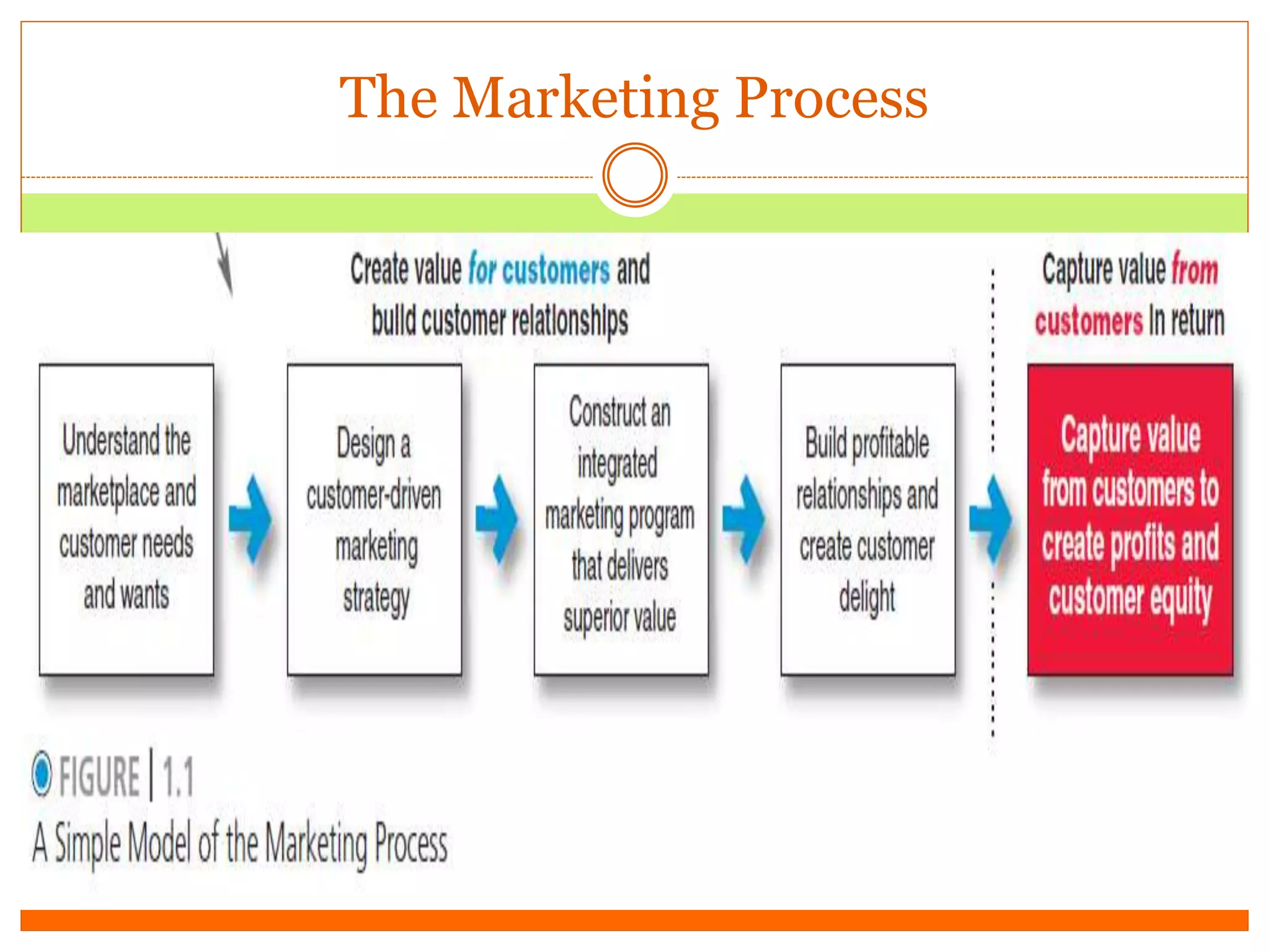 The Marketing Process

Create value for customers and build customer relationships

Capture value from customers in return

Understand the marketplace and customer needs and wants

Design a customer-driven marketing strategy

Construct an integrated marketing program that delivers superior value

Build profitable relationships and create customer delight

Capture value from customers to create profits and customer equity

FIGURE | 1.1
A Simple Model of the Marketing Process